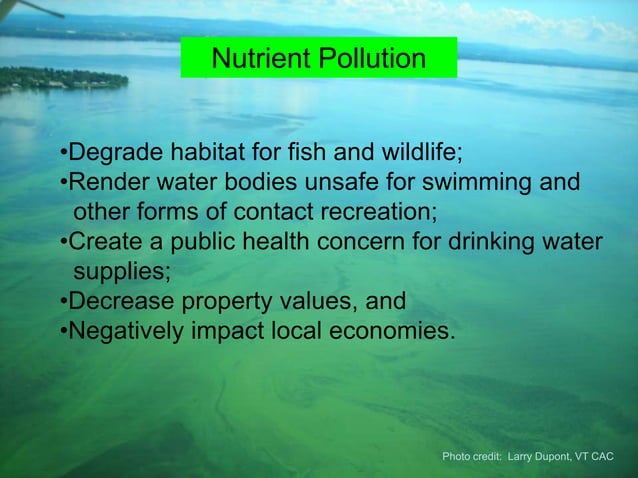 Nutrient Pollution

•Degrade habitat for fish and wildlife;
•Render water bodies unsafe for swimming and other forms of contact recreation;
•Create a public health concern for drinking water supplies;
•Decrease property values, and
•Negatively impact local economies.

Photo credit: Larry Dupont, VT CAC